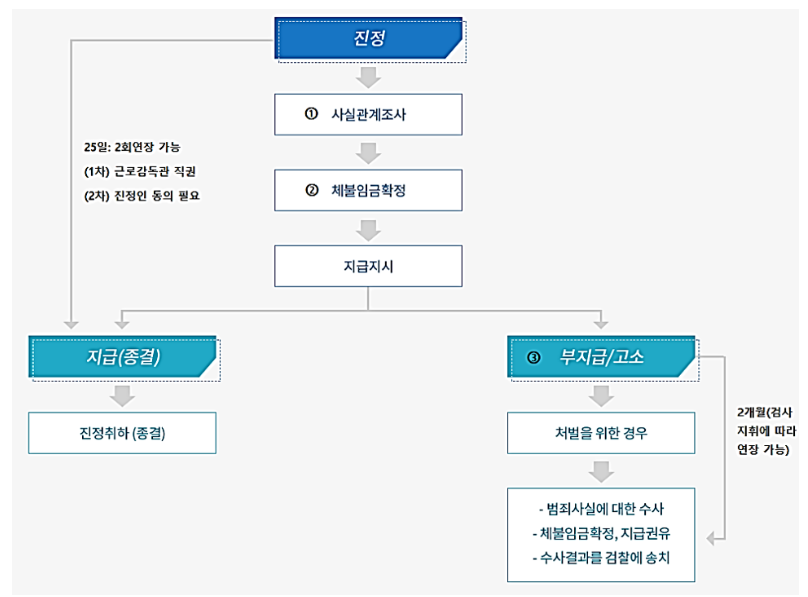 진정

① 사실관계조사

② 체불임금확정

지급지시

25일: 2회연장 가능
(1차) 근로감독관 직권
(2차) 진정인 동의 필요

지급(종결)

진정취하 (종결)

③ 부지급/고소

처벌을 위한 경우

- 범죄사실에 대한 수사
- 체불임금확정, 지급권유
- 수사결과를 검찰에 송치

2개월(검사 지휘에 따라 연장 가능)